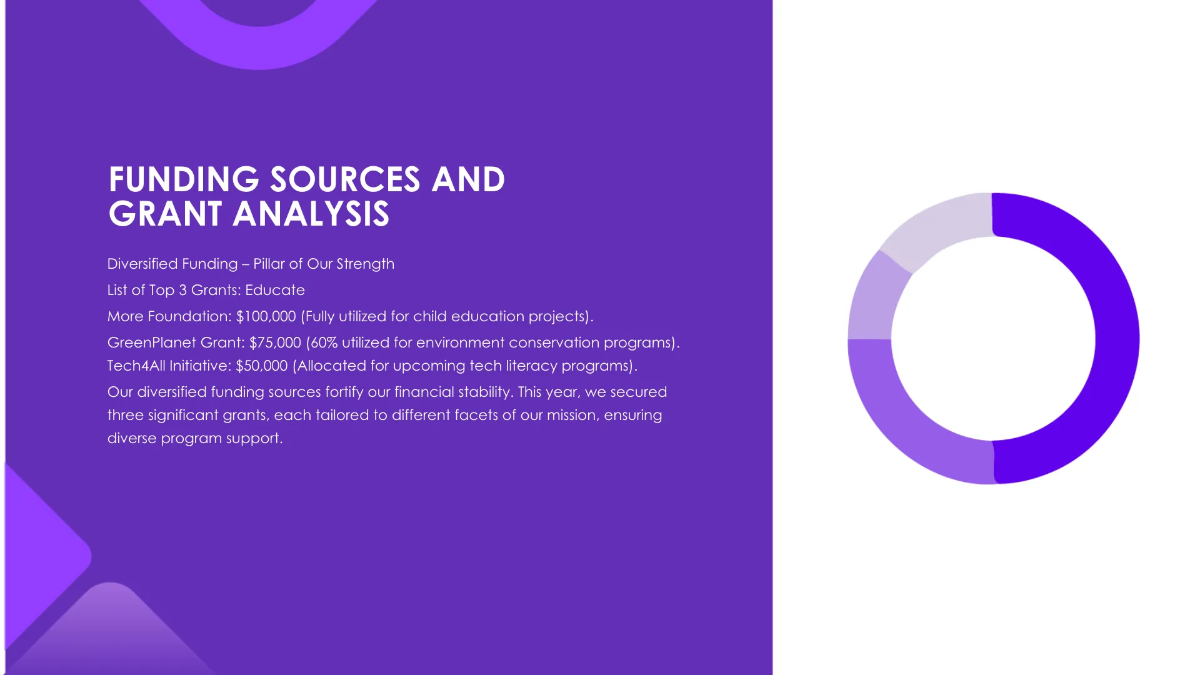 FUNDING SOURCES AND GRANT ANALYSIS

Diversified Funding – Pillar of Our Strength

List of Top 3 Grants: Educate

More Foundation: $100,000 (Fully utilized for child education projects).

GreenPlanet Grant: $75,000 (60% utilized for environment conservation programs).

Tech4All Initiative: $50,000 (Allocated for upcoming tech literacy programs).

Our diversified funding sources fortify our financial stability. This year, we secured three significant grants, each tailored to different facets of our mission, ensuring diverse program support.